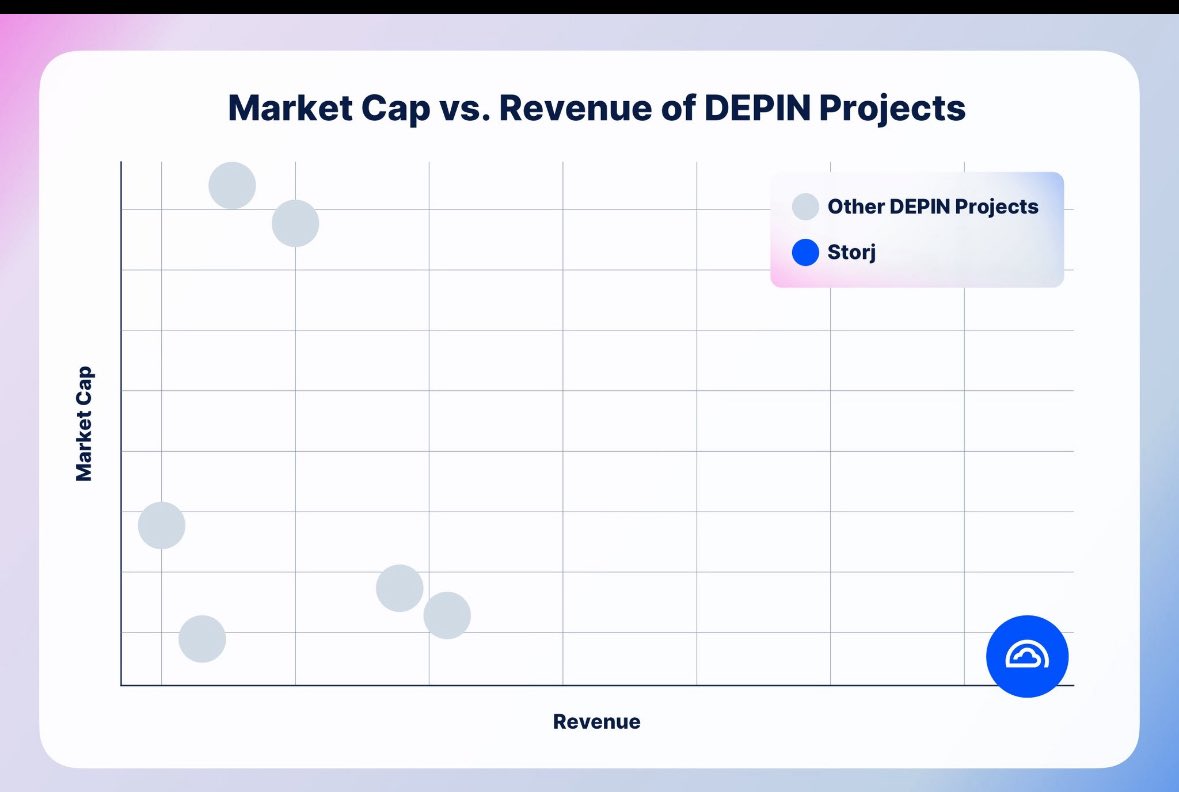 Market Cap vs. Revenue of DEPIN Projects

Other DEPIN Projects

Storj

Market Cap

Revenue